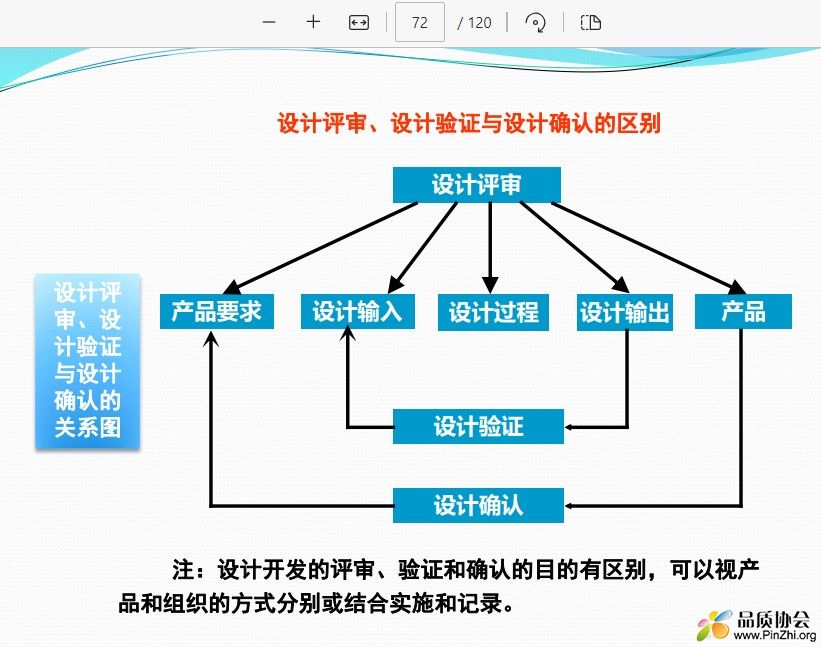 72 / 120

设计评审、设计验证与设计确认的区别

设计评审

设计评审、设计验证与设计确认的关系图

产品要求

设计输入

设计过程

设计输出

产品

设计验证

设计确认

注：设计开发的评审、验证和确认的目的有区别，可以视产品和组织的方式分别或结合实施和记录。

品质协会
www.PinZhi.org